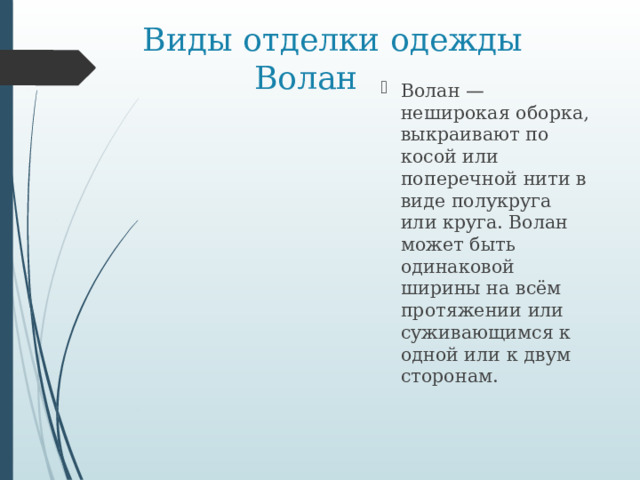 Виды отделки одежды Волан

Волан — неширокая оборка, выкраивают по косой или поперечной нити в виде полукруга или круга. Волан может быть одинаковой ширины на всём протяжении или суживающимся к одной или к двум сторонам.